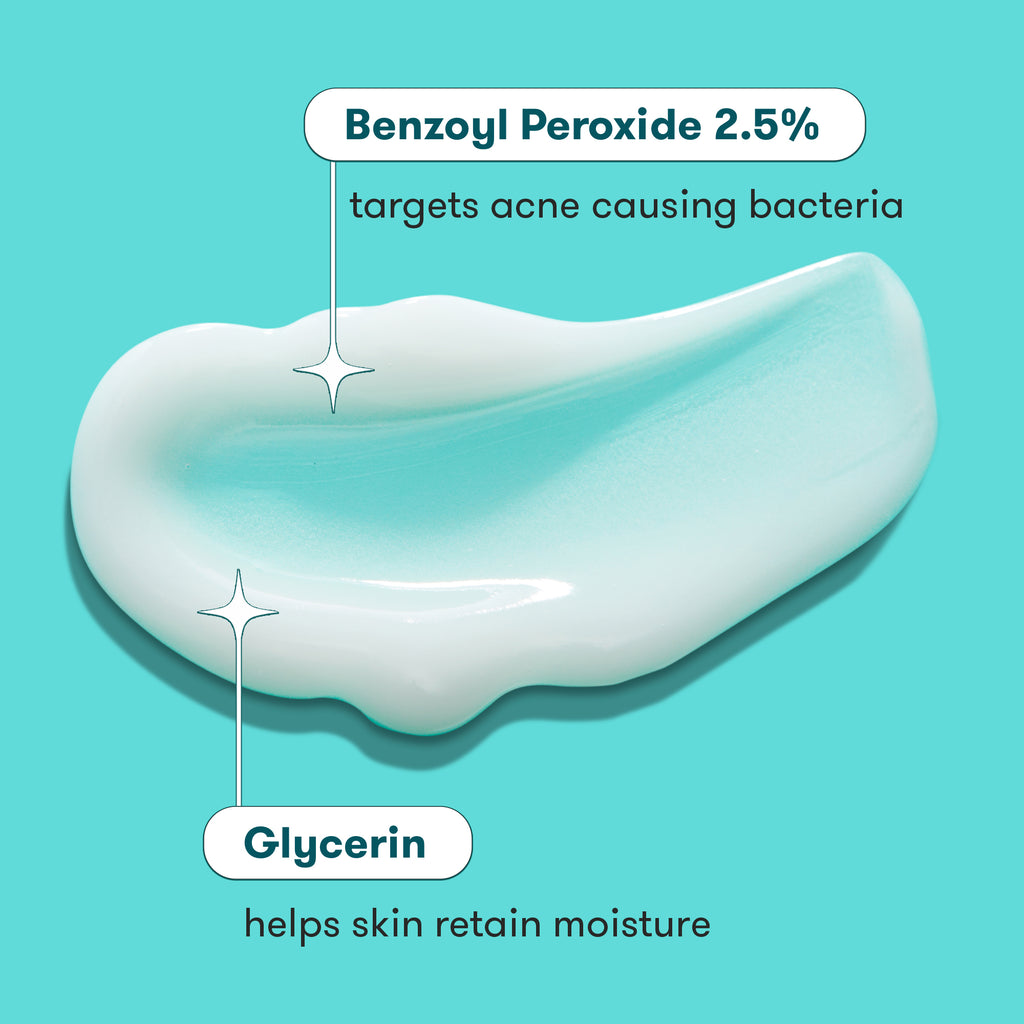 Benzoyl Peroxide 2.5%

targets acne causing bacteria

Glycerin

helps skin retain moisture